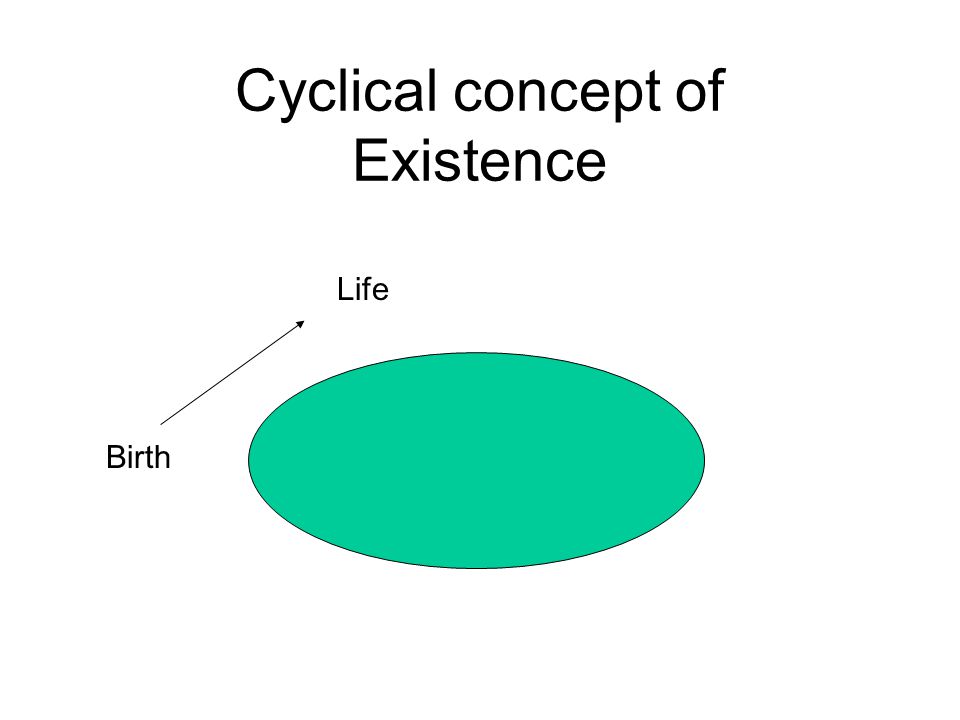 Cyclical concept of Existence

Life

Birth